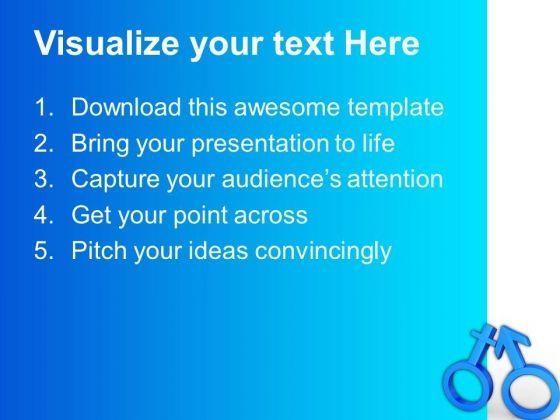 Visualize your text Here

1. Download this awesome template
2. Bring your presentation to life
3. Capture your audience’s attention
4. Get your point across
5. Pitch your ideas convincingly